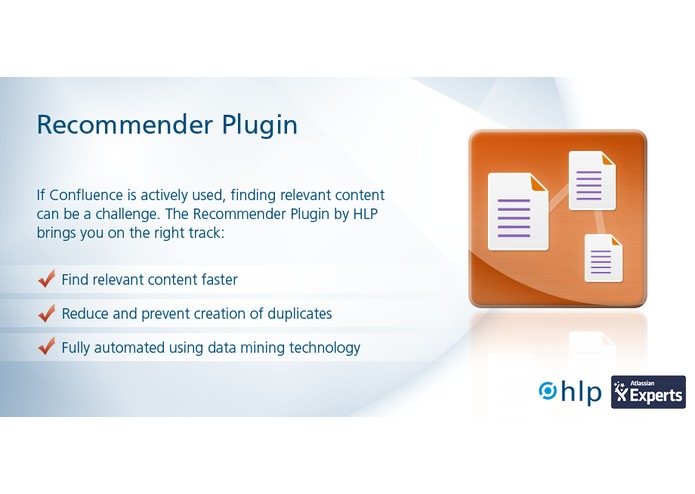 Recommender Plugin

If Confluence is actively used, finding relevant content can be a challenge. The Recommender Plugin by HLP brings you on the right track:

Find relevant content faster

Reduce and prevent creation of duplicates

Fully automated using data mining technology

hlp

Atlassian Experts